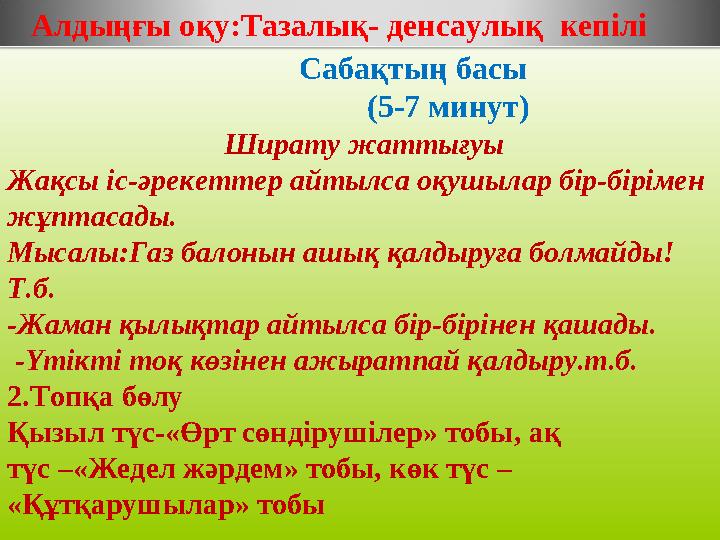 Алдыңғы оқу:Тазалық- денсаулық кепілі

Сабақтың басы
(5-7 минут)

Ширату жаттығуы

Жақсы іс-әрекеттер айтылса оқушылар бір-бірімен жұптасады.
Мысалы:Газ балонын ашық қалдыруға болмайды! Т.б.
-Жаман қылықтар айтылса бір-бірінен қашады.
-Үтікті тоқ көзінен ажыратпай қалдыру.т.б.

2.Топқа бөлу
Қызыл түс-«Өрт сөндірушілер» тобы, ақ түс –«Жедел жәрдем» тобы, көк түс – «Құтқарушылар» тобы